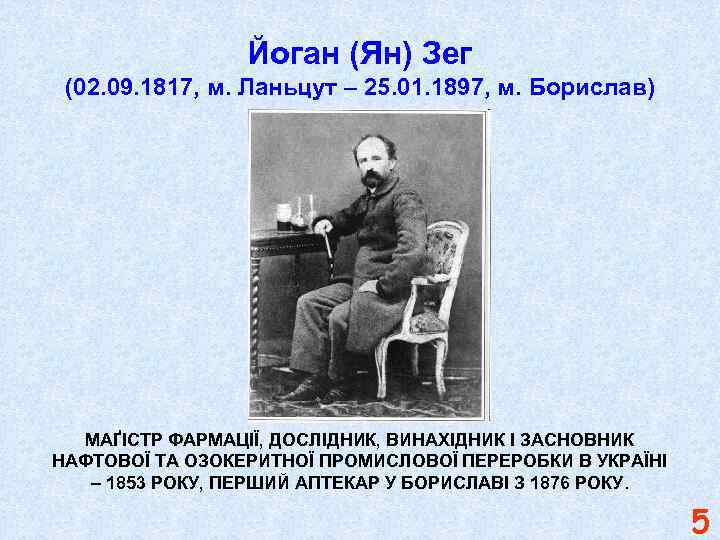 Йоган (Ян) Зег
(02.09.1817, м. Ланьцут – 25.01.1897, м. Борислав)

МАҐІСТР ФАРМАЦІЇ, ДОСЛІДНИК, ВИНАХІДНИК І ЗАСНОВНИК НАФТОВОЇ ТА ОЗОКЕРИТНОЇ ПРОМИСЛОВОЇ ПЕРЕРОБКИ В УКРАЇНІ – 1853 РОКУ, ПЕРШИЙ АПТЕКАР У БОРИСЛАВІ З 1876 РОКУ.

5